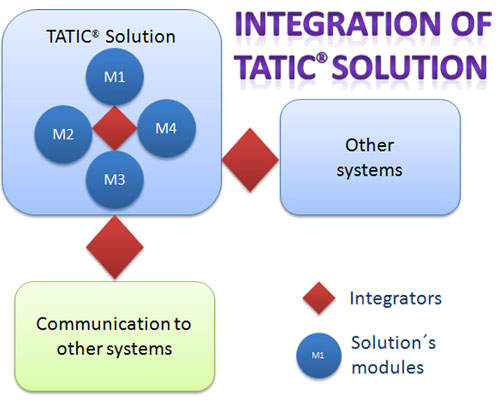 INTEGRATION OF TATIC® SOLUTION

TATIC® Solution

M1

M2

M4

M3

Other systems

Communication to other systems

Integrators

M1

Solution´s modules